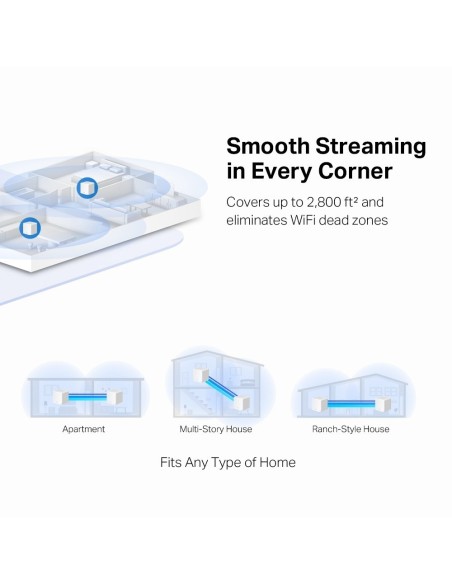 Smooth Streaming in Every Corner

Covers up to 2,800 ft² and eliminates WiFi dead zones

Apartment

Multi-Story House

Ranch-Style House

Fits Any Type of Home